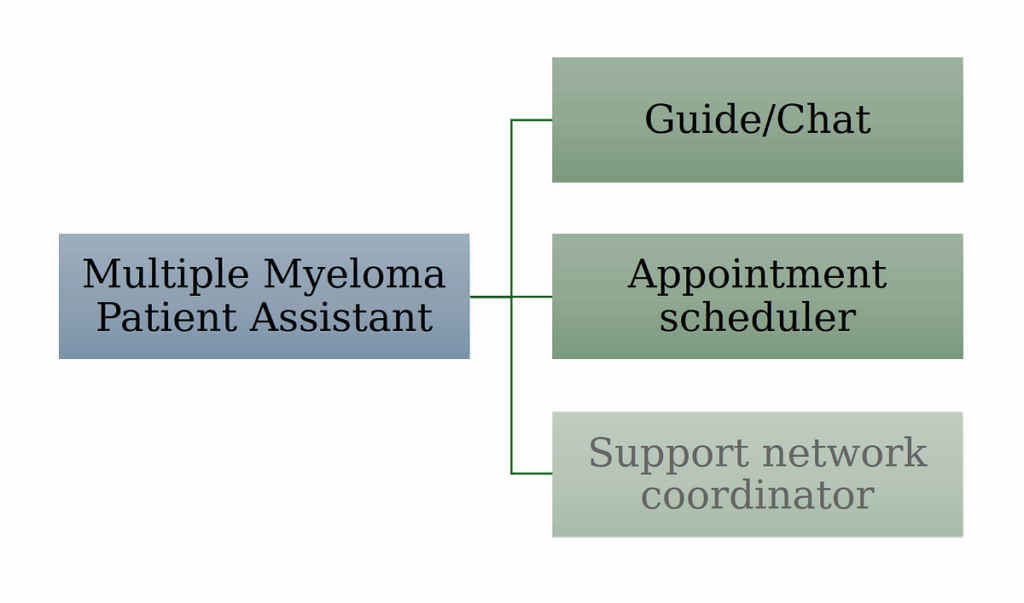 Multiple Myeloma Patient Assistant

Guide/Chat

Appointment scheduler

Support network coordinator